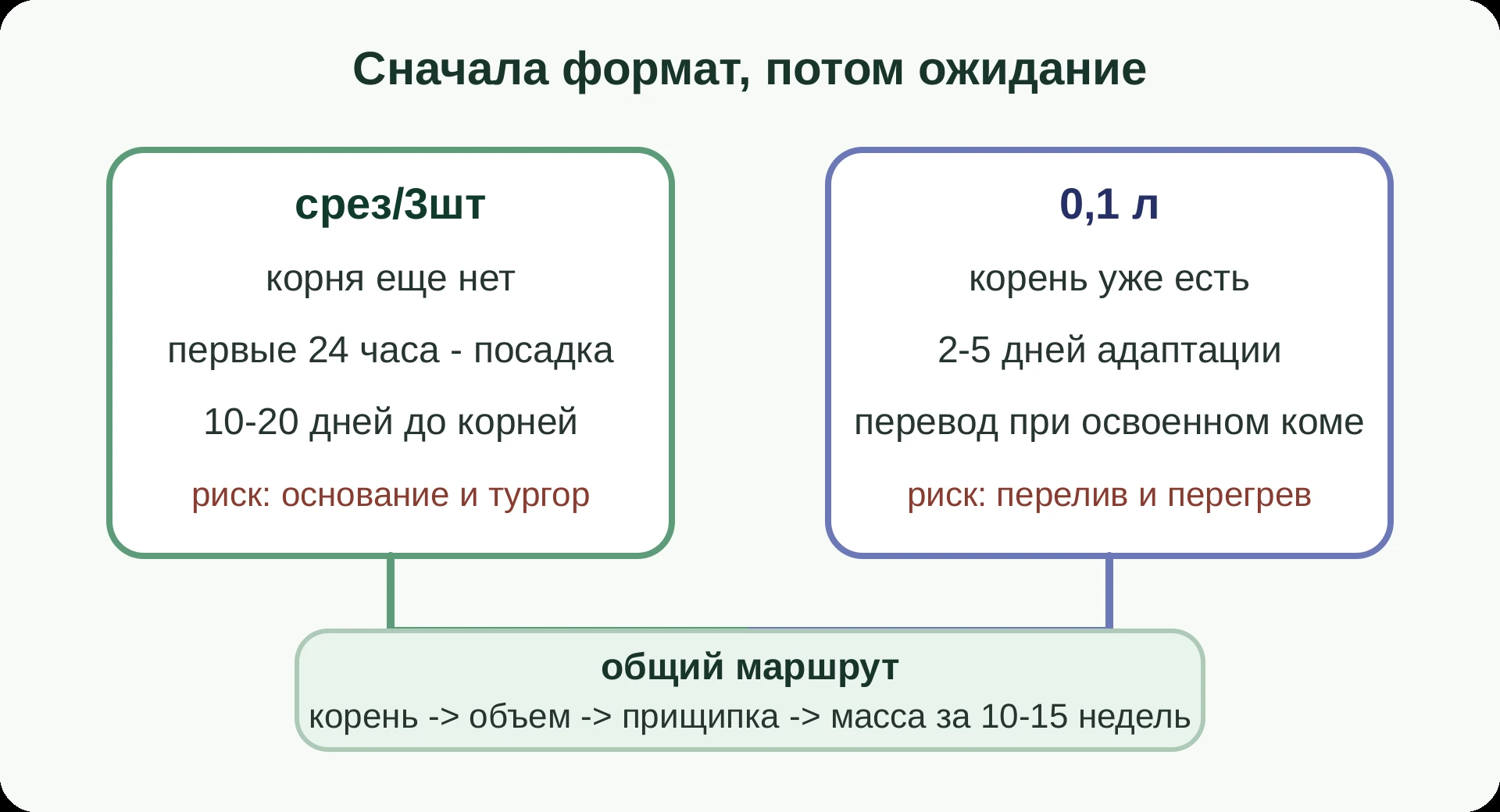 Сначала формат, потом ожидание

срез/3шт

корня еще нет

первые 24 часа - посадка

10-20 дней до корней

риск: основание и тургор

0,1 л

корень уже есть

2-5 дней адаптации

перевод при освоенном коме

риск: перелив и перегрев

общий маршрут

корень -> объем -> прищипка -> масса за 10-15 недель